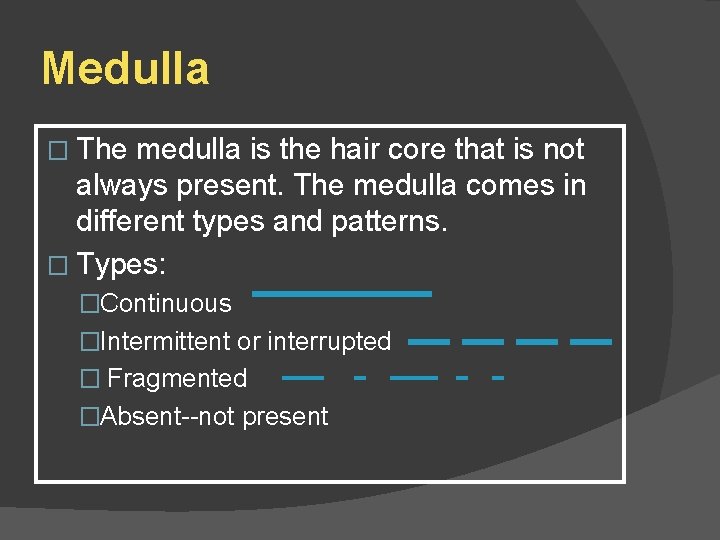 Medulla

□ The medulla is the hair core that is not always present. The medulla comes in different types and patterns.

□ Types:

□Continuous

□Intermittent or interrupted

□ Fragmented

□Absent--not present